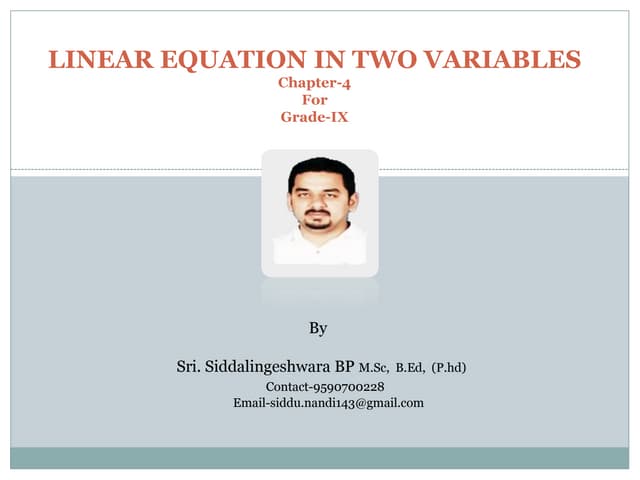 LINEAR EQUATION IN TWO VARIABLES
Chapter-4
For
Grade-IX

By

Sri. Siddalingeshwara BP M.Sc, B.Ed, (P.hd)
Contact-9590700228
Email-siddu.nandi143@gmail.com